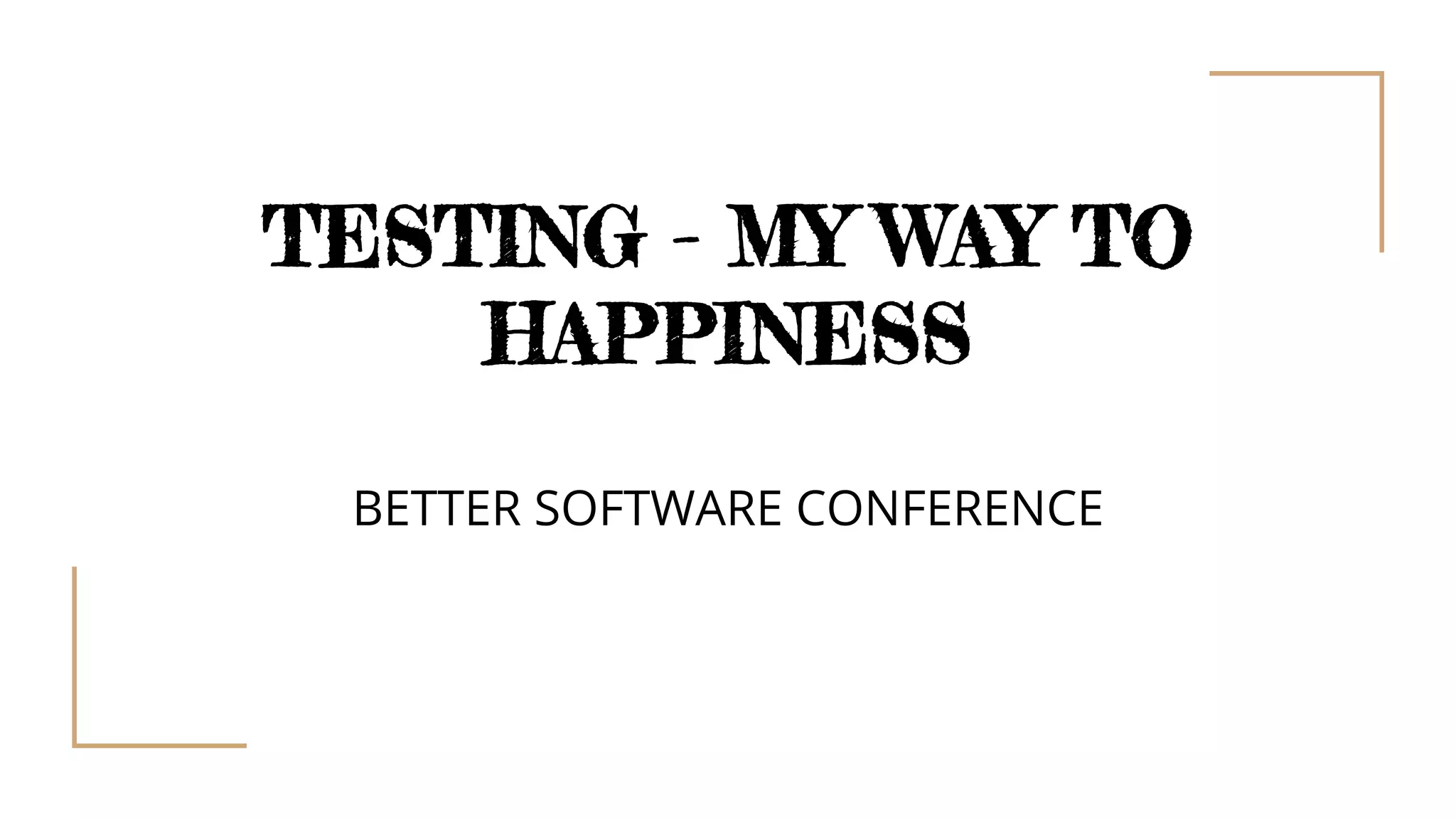 TESTING - MY WAY TO HAPPINESS

BETTER SOFTWARE CONFERENCE